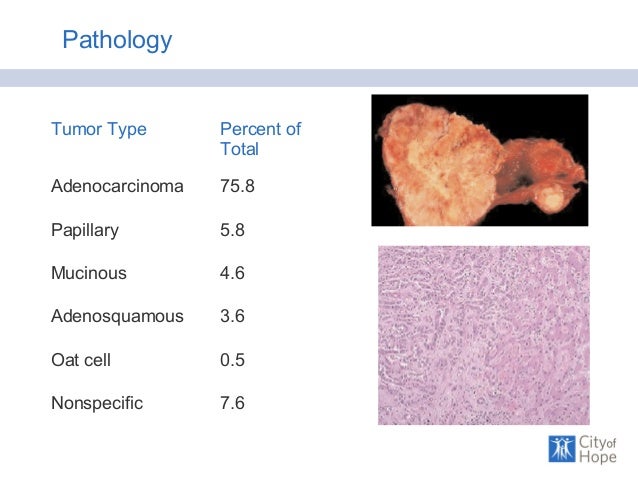 Pathology

| Tumor Type | Percent of Total |
|---|---|
| Adenocarcinoma | 75.8 |
| Papillary | 5.8 |
| Mucinous | 4.6 |
| Adenosquamous | 3.6 |
| Oat cell | 0.5 |
| Nonspecific | 7.6 |

City of Hope